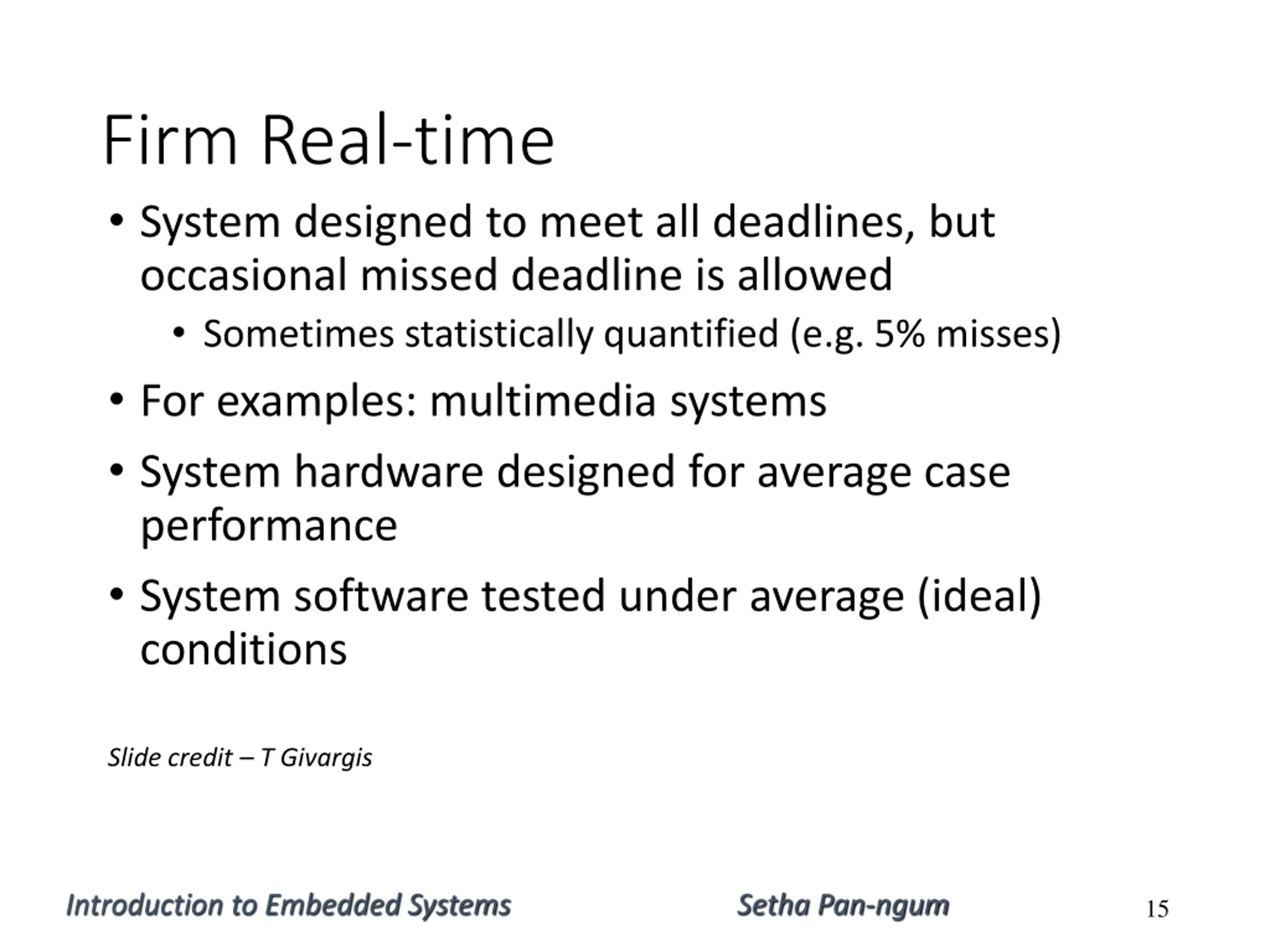 Firm Real-time

• System designed to meet all deadlines, but occasional missed deadline is allowed
  • Sometimes statistically quantified (e.g. 5% misses)
• For examples: multimedia systems
• System hardware designed for average case performance
• System software tested under average (ideal) conditions

Slide credit – T Givargis

Introduction to Embedded Systems Setha Pan-ngum 15